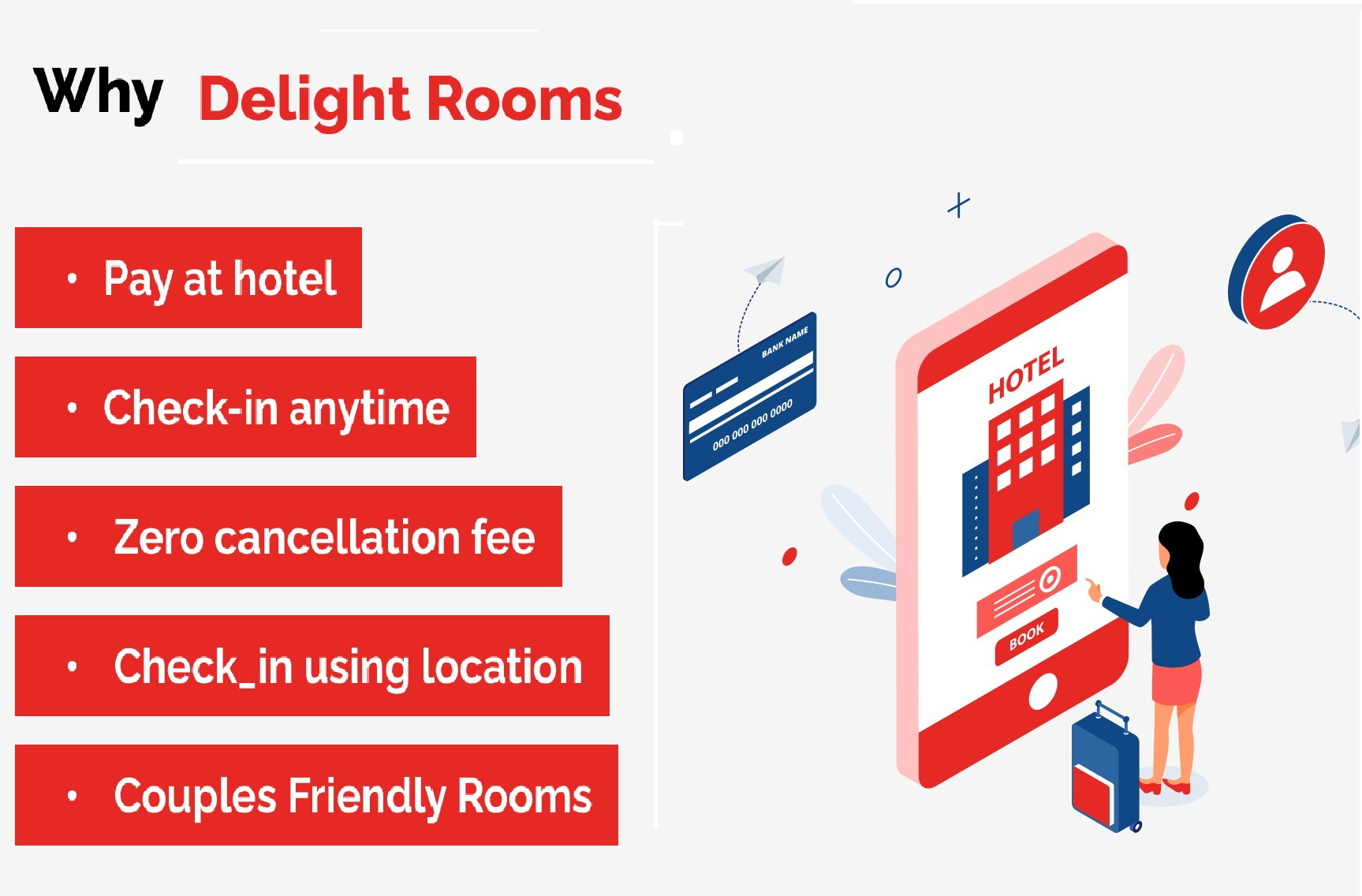 Why Delight Rooms

• Pay at hotel

• Check-in anytime

• Zero cancellation fee

• Check_in using location

• Couples Friendly Rooms

BANK NAME
000 000 000 0000

HOTEL

BOOK